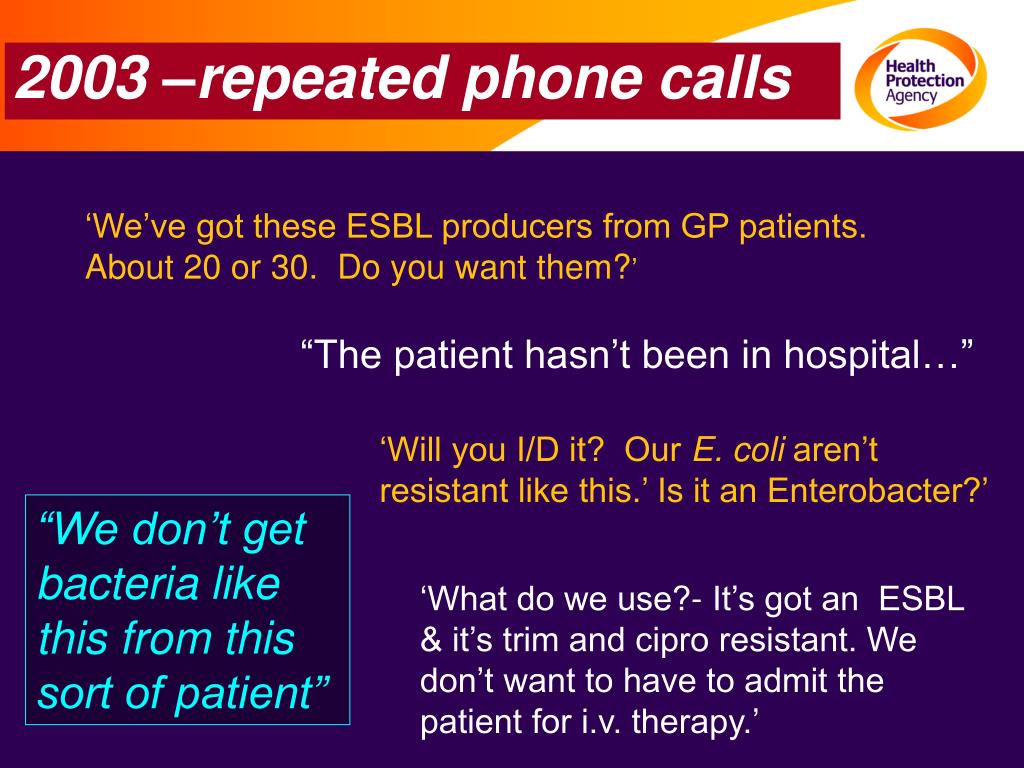 2003 –repeated phone calls

Health Protection Agency

‘We’ve got these ESBL producers from GP patients. About 20 or 30. Do you want them?’

“The patient hasn’t been in hospital…”

‘Will you I/D it? Our E. coli aren’t resistant like this.’ Is it an Enterobacter?’

“We don’t get bacteria like this from this sort of patient”

‘What do we use?- It’s got an ESBL & it’s trim and cipro resistant. We don’t want to have to admit the patient for i.v. therapy.’